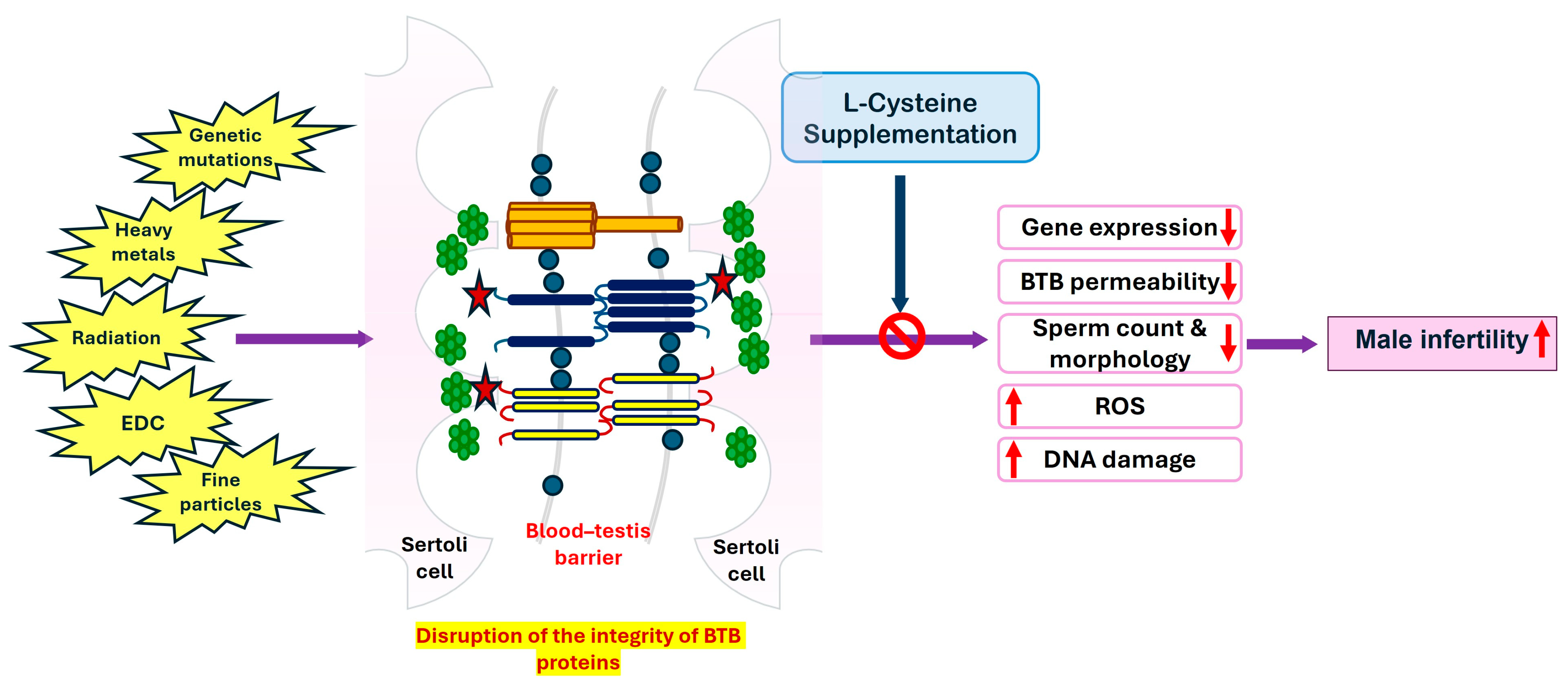 Genetic mutations

Heavy metals

Radiation

EDC

Fine particles

Sertoli cell

Blood–testis barrier

Sertoli cell

Disruption of the integrity of BTB proteins

L-Cysteine Supplementation

Gene expression

BTB permeability

Sperm count & morphology

ROS

DNA damage

Male infertility